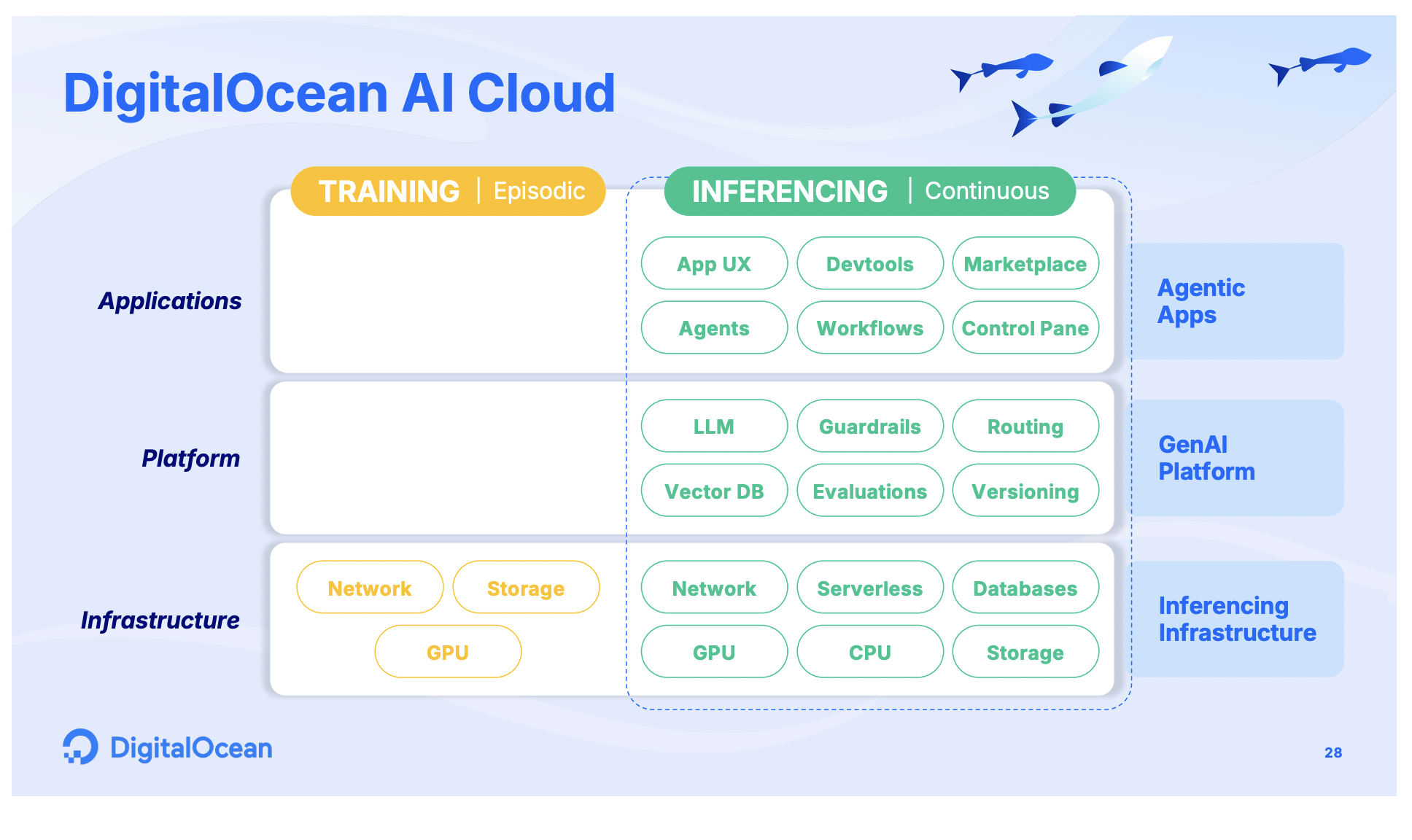 DigitalOcean AI Cloud

TRAINING | Episodic

INFERENCING | Continuous

Applications

App UX
Devtools
Marketplace
Agents
Workflows
Control Pane

Agentic Apps

Platform

LLM
Guardrails
Routing
Vector DB
Evaluations
Versioning

GenAI Platform

Infrastructure

Network
Storage
GPU

Network
Serverless
Databases
GPU
CPU
Storage

Inferencing Infrastructure

DigitalOcean

28